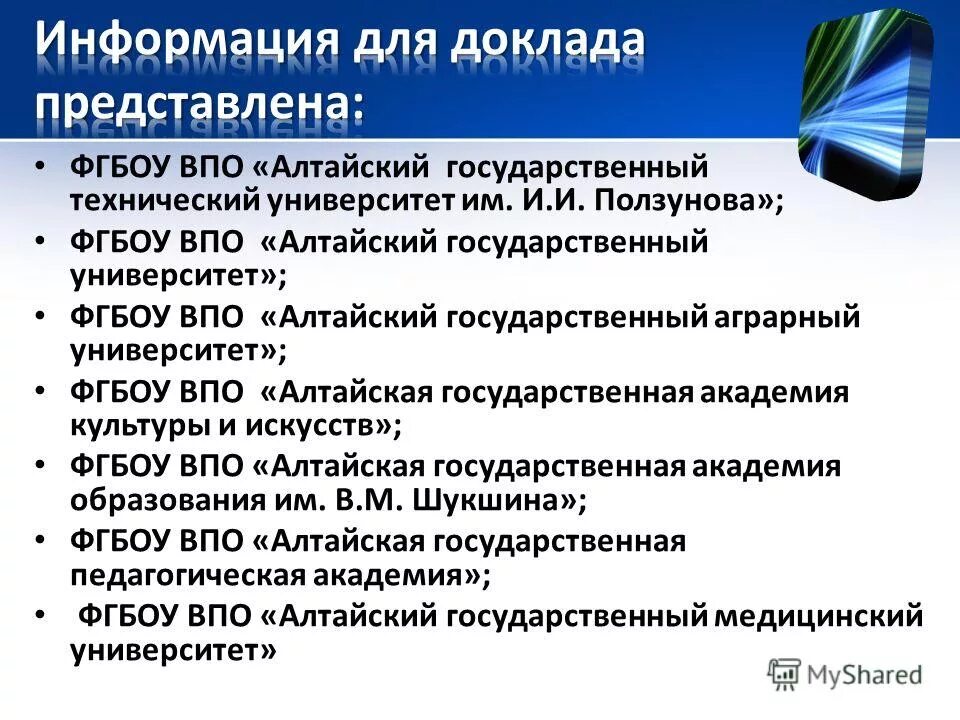 Информация для доклада представлена:

• ФГБОУ ВПО «Алтайский государственный технический университет им. И.И. Ползунова»;
• ФГБОУ ВПО «Алтайский государственный университет»;
• ФГБОУ ВПО «Алтайский государственный аграрный университет»;
• ФГБОУ ВПО «Алтайская государственная академия культуры и искусств»;
• ФГБОУ ВПО «Алтайская государственная академия образования им. В.М. Шукшина»;
• ФГБОУ ВПО «Алтайская государственная педагогическая академия»;
• ФГБОУ ВПО «Алтайский государственный медицинский университет»

MyShared